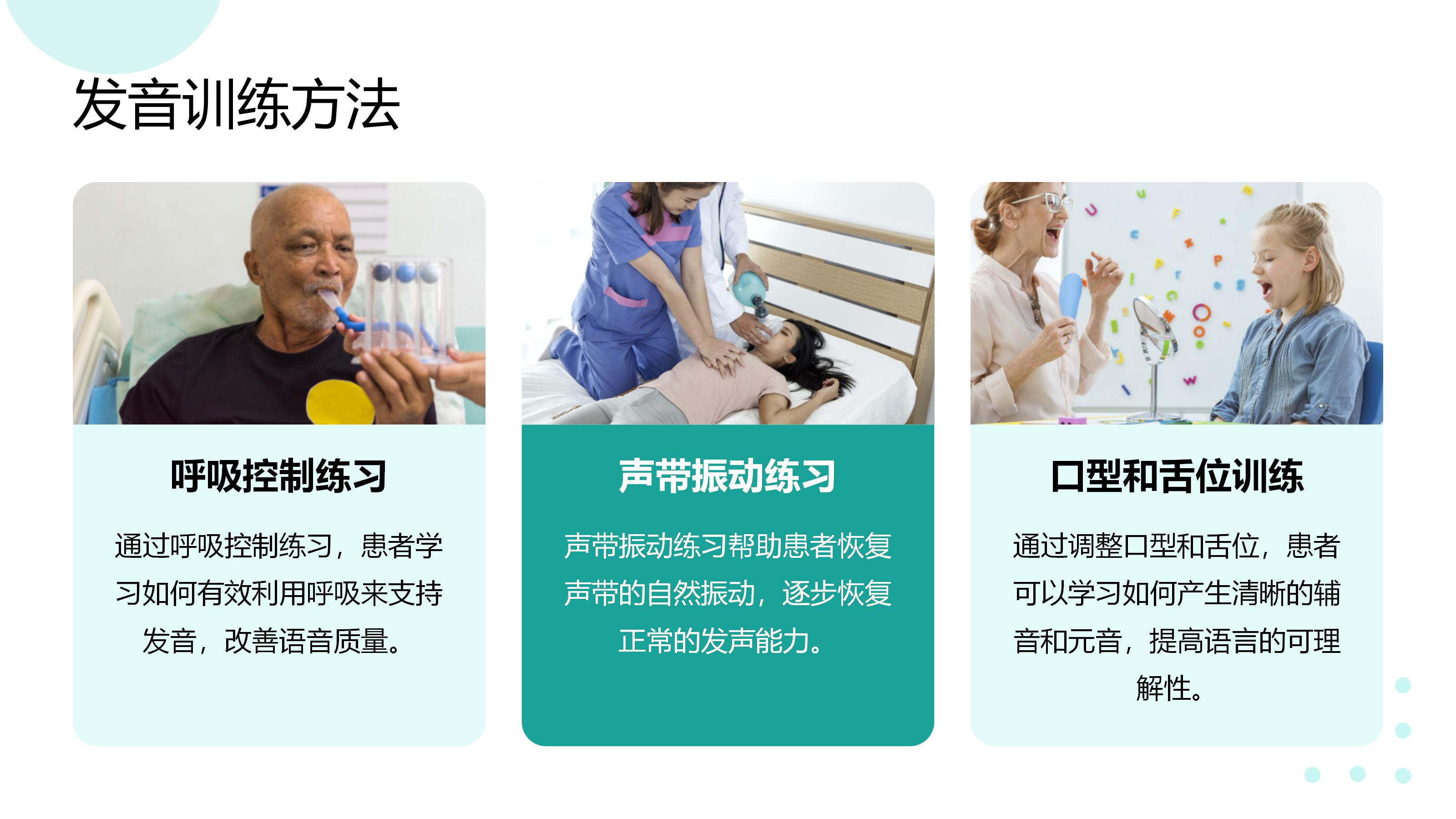 发音训练方法

呼吸控制练习

通过呼吸控制练习，患者学习如何有效利用呼吸来支持发音，改善语音质量。

声带振动练习

声带振动练习帮助患者恢复声带的自然振动，逐步恢复正常的发声能力。

口型和舌位训练

通过调整口型和舌位，患者可以学习如何产生清晰的辅音和元音，提高语言的可理解性。